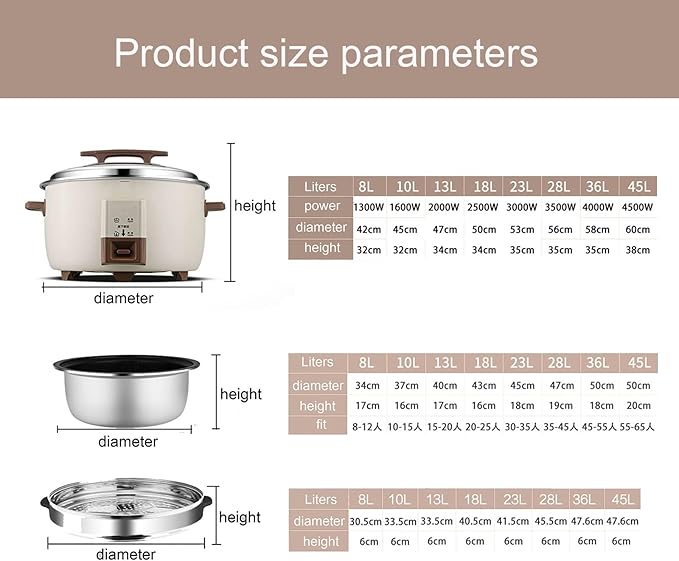 Product size parameters

height

diameter

| Liters | 8L | 10L | 13L | 18L | 23L | 28L | 36L | 45L |
|---|---|---|---|---|---|---|---|---|
| power | 1300W | 1600W | 2000W | 2500W | 3000W | 3500W | 4000W | 4500W |
| diameter | 42cm | 45cm | 47cm | 50cm | 53cm | 56cm | 58cm | 60cm |
| height | 32cm | 32cm | 34cm | 34cm | 35cm | 35cm | 35cm | 38cm |

height

diameter

| Liters | 8L | 10L | 13L | 18L | 23L | 28L | 36L | 45L |
|---|---|---|---|---|---|---|---|---|
| diameter | 34cm | 37cm | 40cm | 43cm | 45cm | 47cm | 50cm | 50cm |
| height | 17cm | 16cm | 17cm | 16cm | 18cm | 19cm | 18cm | 20cm |
| fit | 8-12人 | 10-15人 | 15-20人 | 20-25人 | 30-35人 | 35-45人 | 45-55人 | 55-65人 |

height

diameter

| Liters | 8L | 10L | 13L | 18L | 23L | 28L | 36L | 45L |
|---|---|---|---|---|---|---|---|---|
| diameter | 30.5cm | 33.5cm | 33.5cm | 40.5cm | 41.5cm | 45.5cm | 47.6cm | 47.6cm |
| height | 6cm | 6cm | 6cm | 6cm | 6cm | 6cm | 6cm | 6cm |